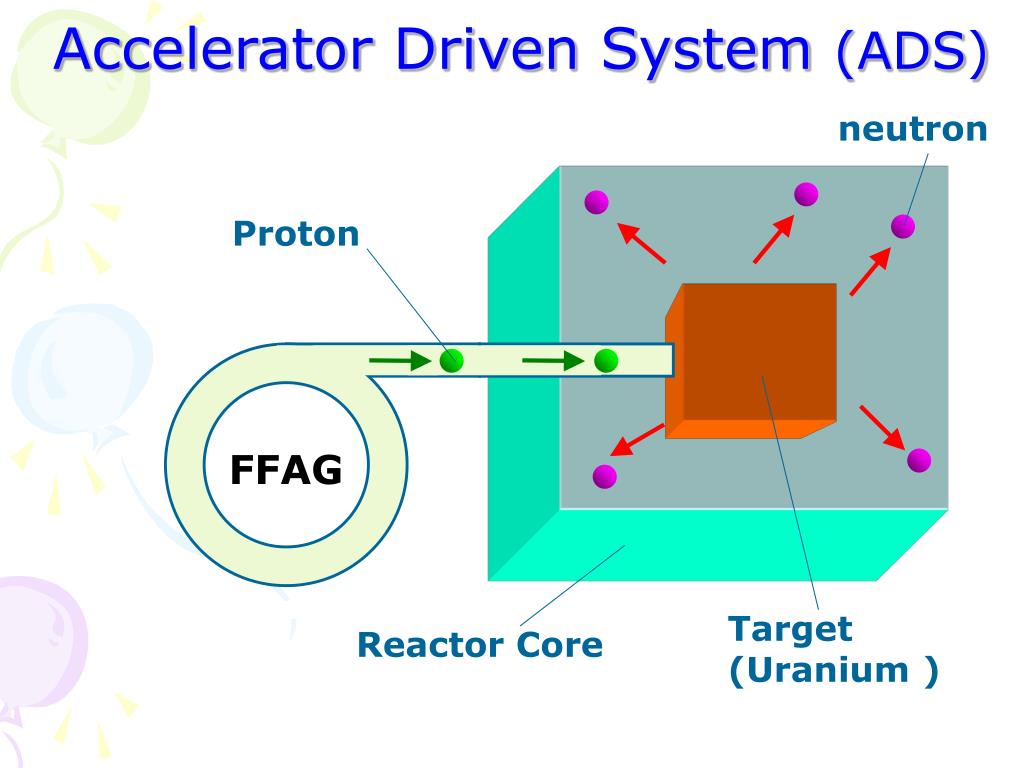 Accelerator Driven System (ADS)

neutron

Proton

FFAG

Reactor Core

Target
(Uranium )